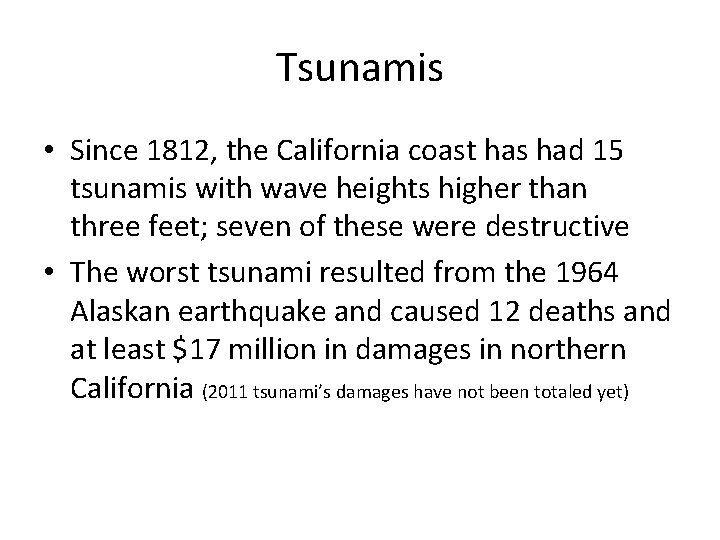 Tsunamis

• Since 1812, the California coast has had 15 tsunamis with wave heights higher than three feet; seven of these were destructive

• The worst tsunami resulted from the 1964 Alaskan earthquake and caused 12 deaths and at least \$17 million in damages in northern California (2011 tsunami's damages have not been totaled yet)